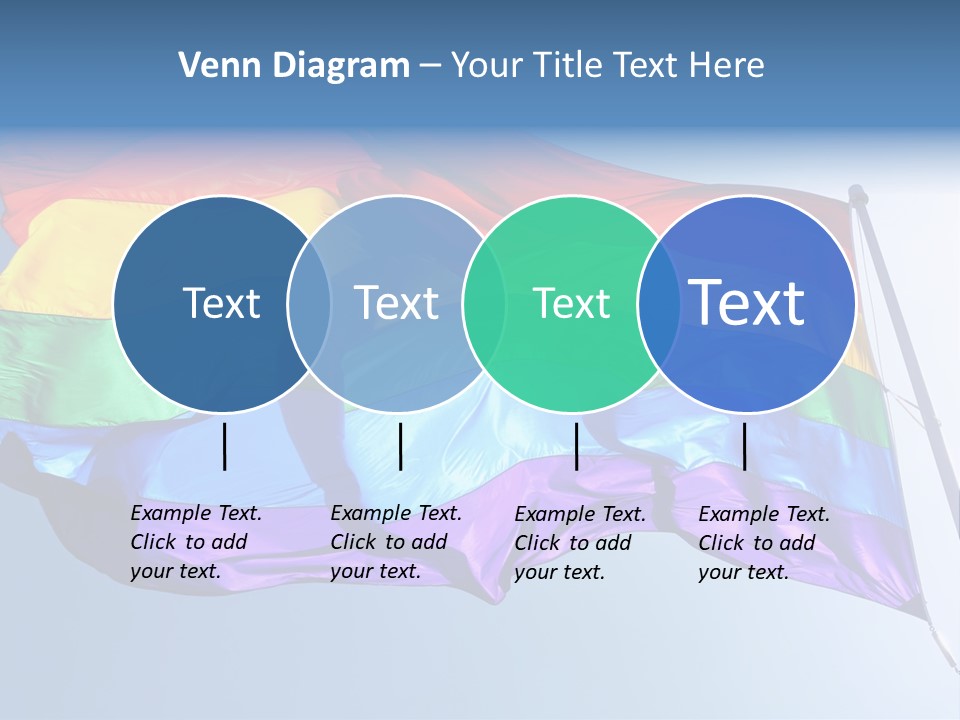 Venn Diagram – Your Title Text Here

Text

Text

Text

Text

Example Text. Click to add your text.

Example Text. Click to add your text.

Example Text. Click to add your text.

Example Text. Click to add your text.